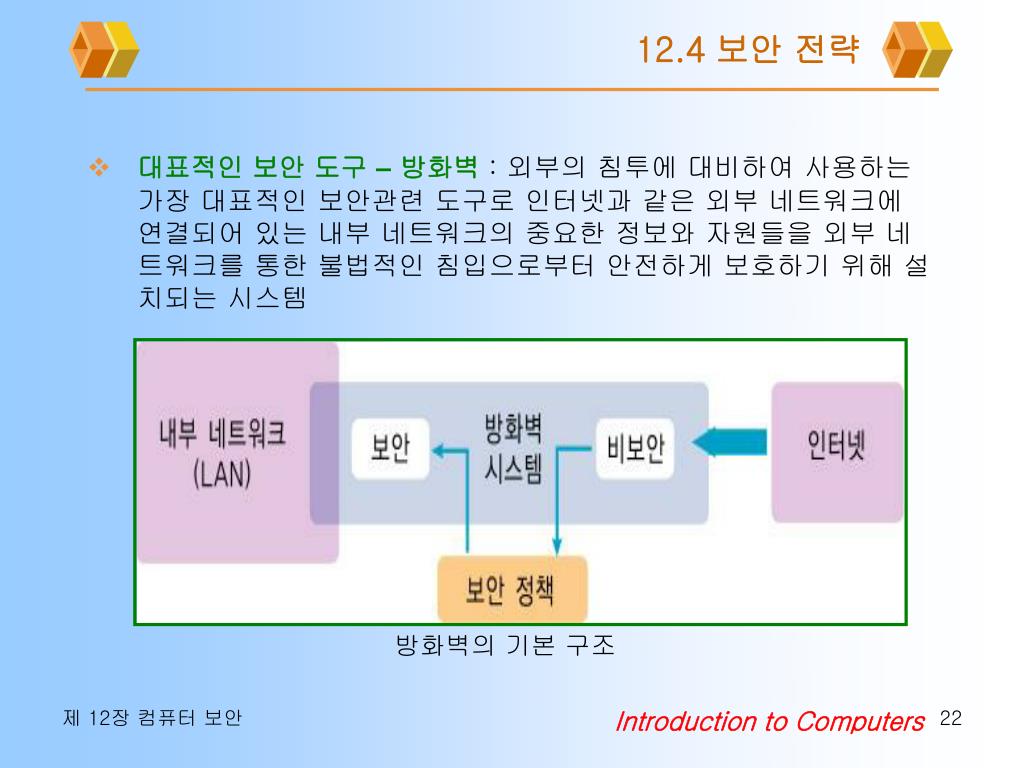 12.4 보안 전략

❖ 대표적인 보안 도구 – 방화벽 : 외부의 침투에 대비하여 사용하는 가장 대표적인 보안관련 도구로 인터넷과 같은 외부 네트워크에 연결되어 있는 내부 네트워크의 중요한 정보와 자원들을 외부 네트워크를 통한 불법적인 침입으로부터 안전하게 보호하기 위해 설치되는 시스템

내부 네트워크 (LAN)
보안
방화벽 시스템
비보안
인터넷
보안 정책

방화벽의 기본 구조

제 12장 컴퓨터 보안
Introduction to Computers 22